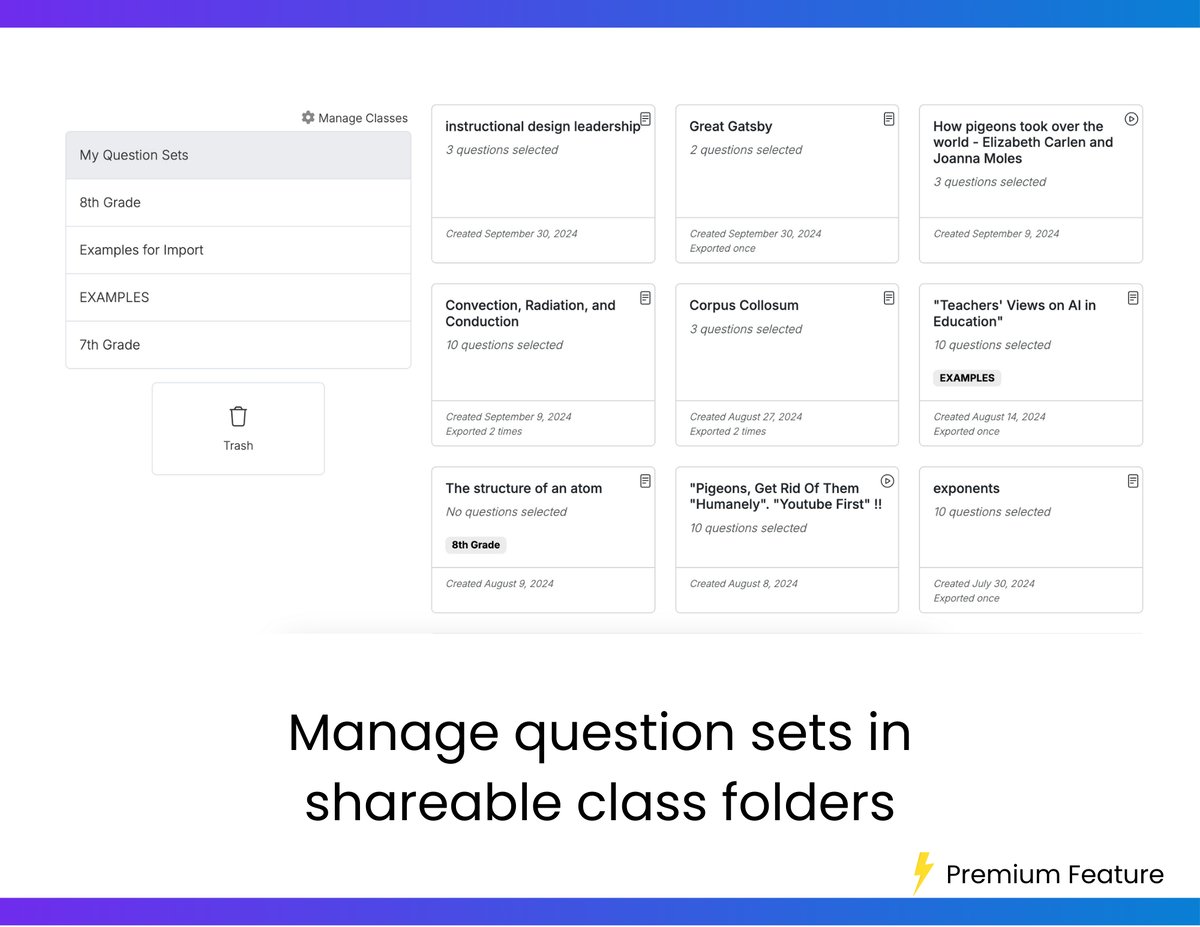 Manage Classes

My Question Sets

8th Grade

Examples for Import

EXAMPLES

7th Grade

Trash

instructional design leadership
3 questions selected
Created September 30, 2024

Great Gatsby
2 questions selected
Created September 30, 2024
Exported once

How pigeons took over the world - Elizabeth Carlen and Joanna Moles
3 questions selected
Created September 9, 2024

Convection, Radiation, and Conduction
10 questions selected
Created September 9, 2024
Exported 2 times

Corpus Collosum
3 questions selected
Created August 27, 2024
Exported 2 times

"Teachers' Views on AI in Education"
10 questions selected
EXAMPLES
Created August 14, 2024
Exported once

The structure of an atom
No questions selected
8th Grade
Created August 9, 2024

"Pigeons, Get Rid Of Them "Humanely". "Youtube First" !!
10 questions selected
Created August 8, 2024

exponents
10 questions selected
Created July 30, 2024
Exported once

Manage question sets in shareable class folders

Premium Feature